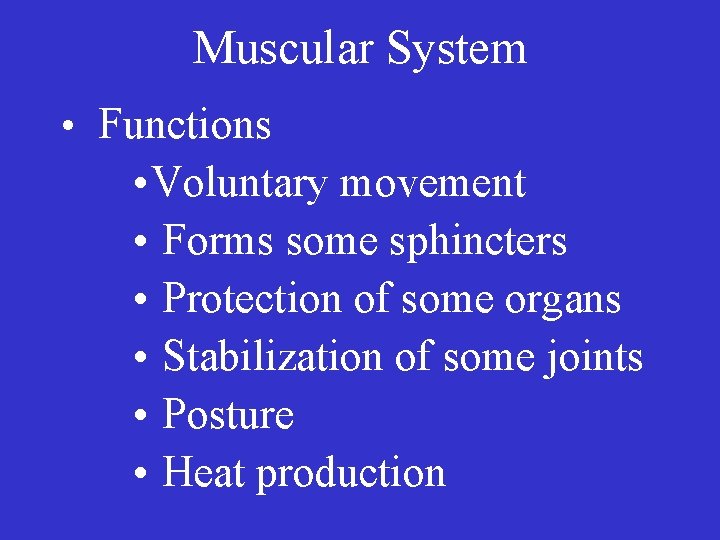 Muscular System

• Functions

•Voluntary movement

• Forms some sphincters

• Protection of some organs

• Stabilization of some joints

• Posture

• Heat production